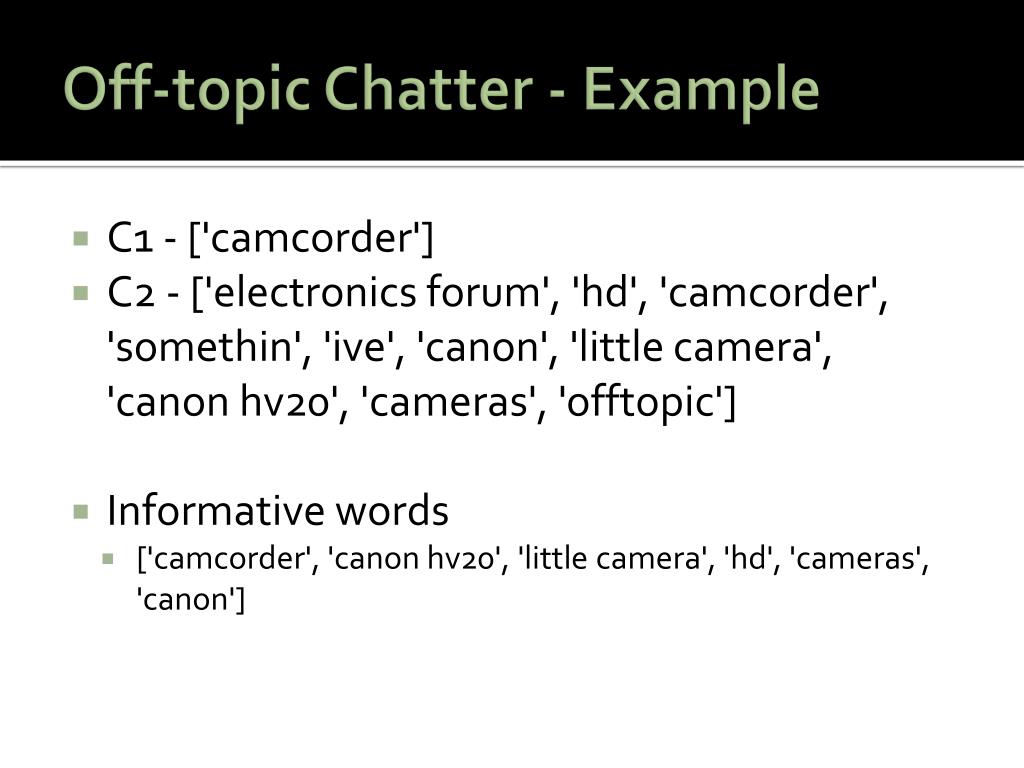 Off-topic Chatter - Example

C1 - ['camcorder']
C2 - ['electronics forum', 'hd', 'camcorder', 'somethin', 'ive', 'canon', 'little camera', 'canon hv20', 'cameras', 'offtopic']

Informative words
['camcorder', 'canon hv20', 'little camera', 'hd', 'cameras', 'canon']